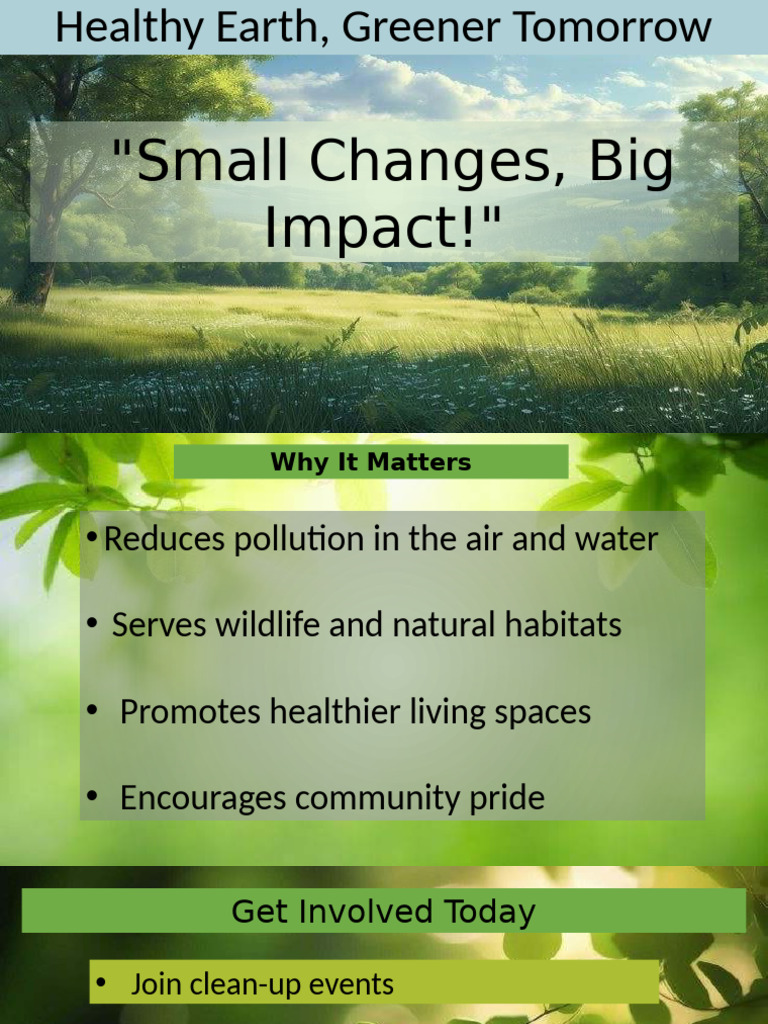 Healthy Earth, Greener Tomorrow

"Small Changes, Big Impact!"

Why It Matters

• Reduces pollution in the air and water

• Serves wildlife and natural habitats

• Promotes healthier living spaces

• Encourages community pride

Get Involved Today

• Join clean-up events